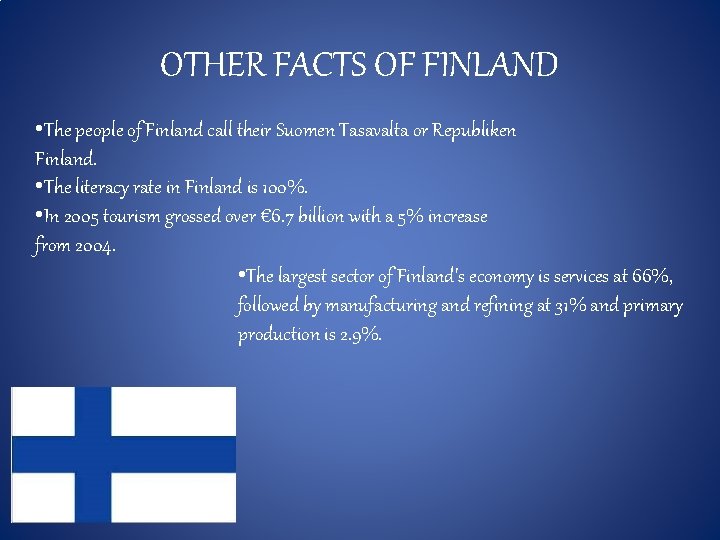 OTHER FACTS OF FINLAND

•The people of Finland call their Suomen Tasavalta or Republiken Finland.
•The literacy rate in Finland is 100%.
•In 2005 tourism grossed over €6.7 billion with a 5% increase from 2004.

•The largest sector of Finland's economy is services at 66%, followed by manufacturing and refining at 31% and primary production is 2.9%.